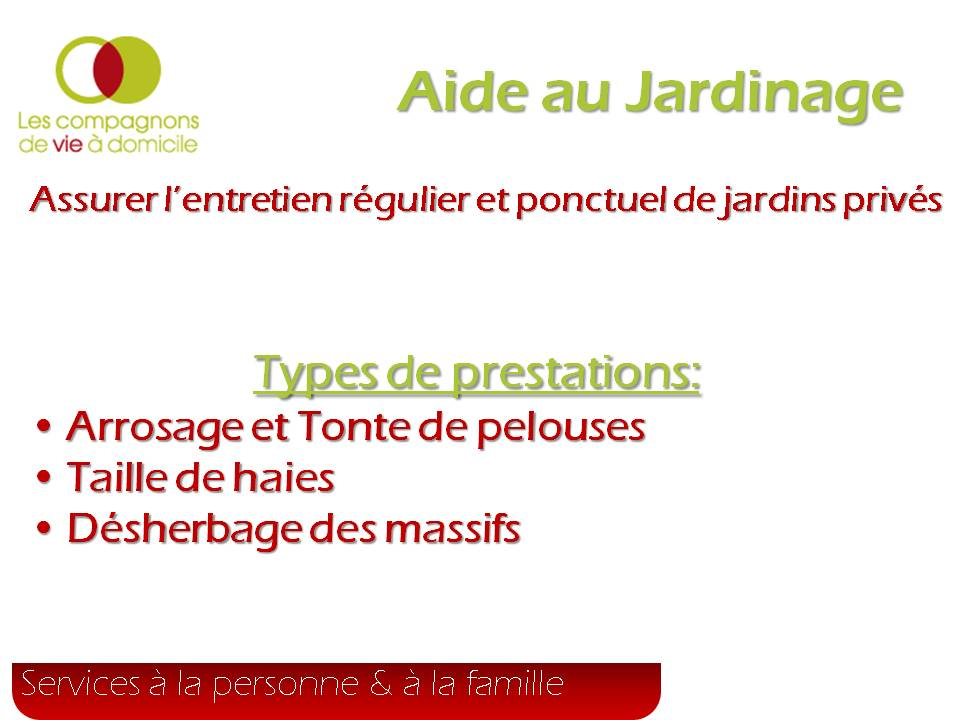 Les compagnons de vie à domicile

Aide au Jardinage

Assurer l'entretien régulier et ponctuel de jardins privés

Types de prestations:

• Arrosage et Tonte de pelouses
• Taille de haies
• Désherbage des massifs

Services à la personne & à la famille